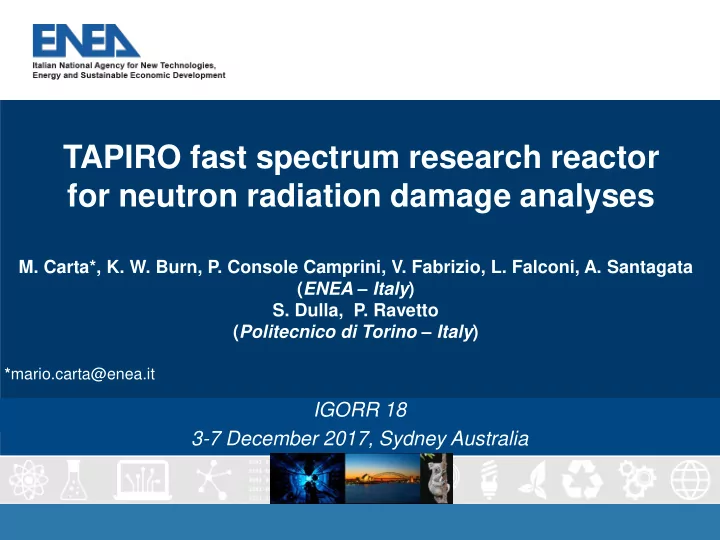 ENEA
Italian National Agency for New Technologies, Energy and Sustainable Economic Development

TAPIRO fast spectrum research reactor for neutron radiation damage analyses

M. Carta*, K. W. Burn, P. Console Camprini, V. Fabrizio, L. Falconi, A. Santagata
(ENEA – Italy)
S. Dulla, P. Ravetto
(Politecnico di Torino – Italy)

*mario.carta@enea.it

IGORR 18
3-7 December 2017, Sydney Australia